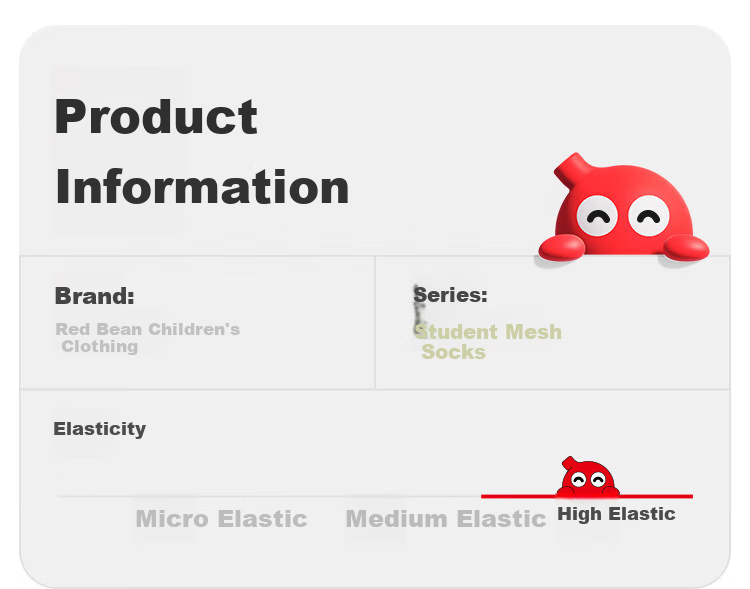 Product Information

Brand:
Red Bean Children's Clothing

Series:
Student Mesh Socks

Elasticity

Micro Elastic
Medium Elastic
High Elastic